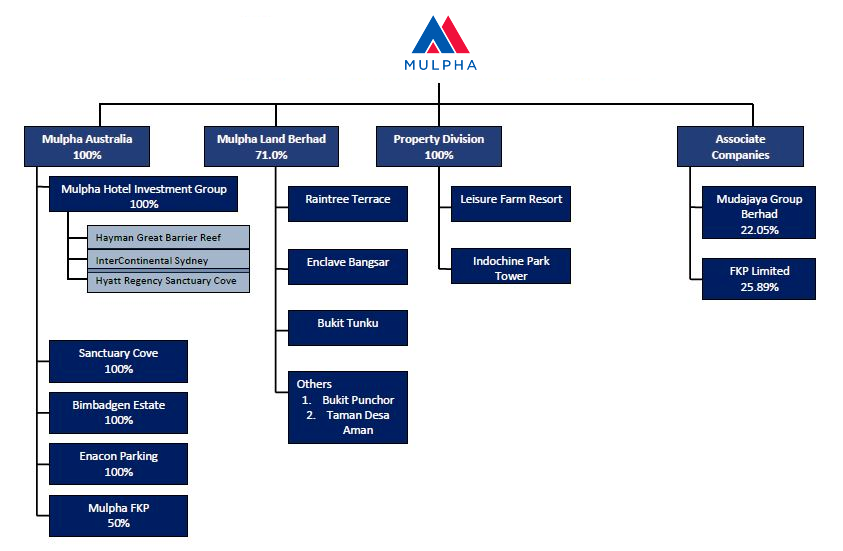 MULPHA

Mulpha Australia
100%

Mulpha Hotel Investment Group
100%

Hayman Great Barrier Reef

InterContinental Sydney

Hyatt Regency Sanctuary Cove

Sanctuary Cove
100%

Bimbadgen Estate
100%

Enacon Parking
100%

Mulpha FKP
50%

Mulpha Land Berhad
71.0%

Raintree Terrace

Enclave Bangsar

Bukit Tunku

Others
1. Bukit Punchor
2. Taman Desa Aman

Property Division
100%

Leisure Farm Resort

Indochine Park Tower

Associate Companies

Mudajaya Group Berhad
22.05%

FKP Limited
25.89%